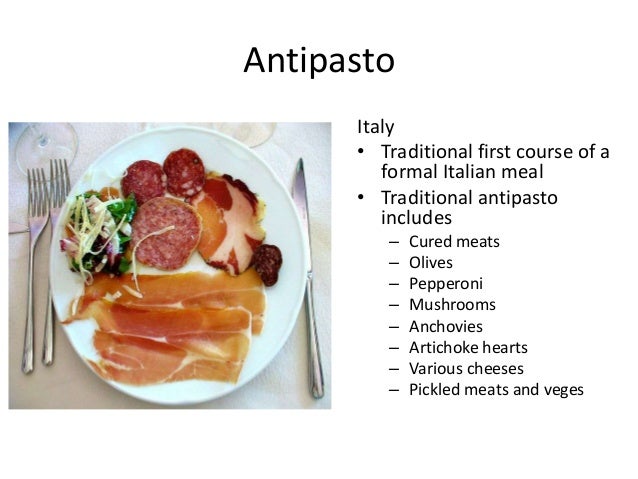 Antipasto

Italy

• Traditional first course of a formal Italian meal
• Traditional antipasto includes
  – Cured meats
  – Olives
  – Pepperoni
  – Mushrooms
  – Anchovies
  – Artichoke hearts
  – Various cheeses
  – Pickled meats and veges